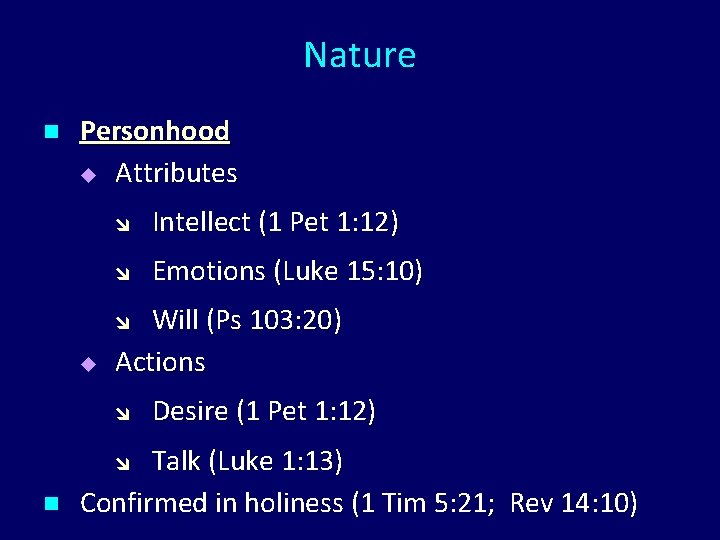 Nature

Personhood

Attributes

Intellect (1 Pet 1:12)

Emotions (Luke 15:10)

Will (Ps 103:20)

Actions

Desire (1 Pet 1:12)

Talk (Luke 1:13)

Confirmed in holiness (1 Tim 5:21; Rev 14:10)